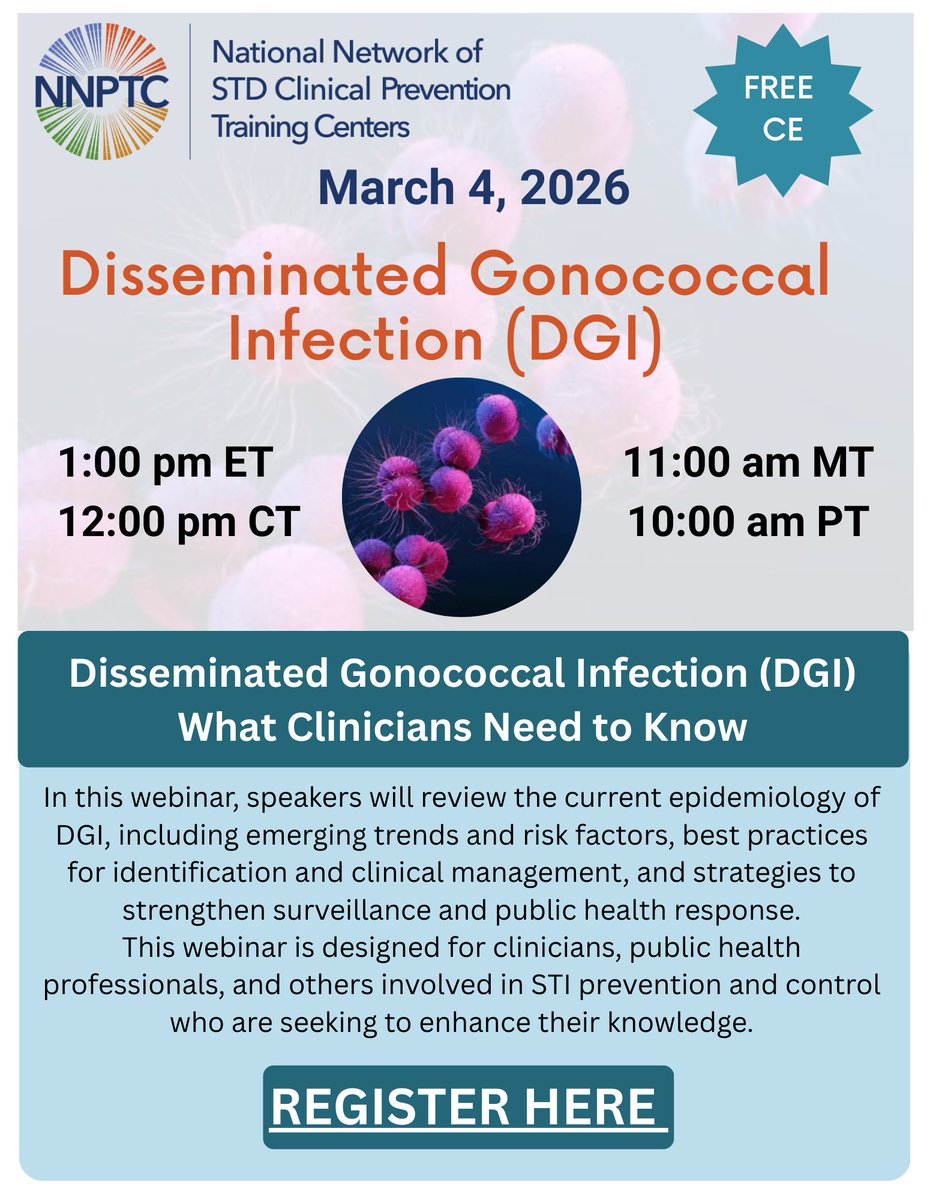 NNPTC

National Network of STD Clinical Prevention Training Centers

FREE CE

March 4, 2026

Disseminated Gonococcal Infection (DGI)

1:00 pm ET
12:00 pm CT

11:00 am MT
10:00 am PT

Disseminated Gonococcal Infection (DGI)
What Clinicians Need to Know

In this webinar, speakers will review the current epidemiology of DGI, including emerging trends and risk factors, best practices for identification and clinical management, and strategies to strengthen surveillance and public health response.
This webinar is designed for clinicians, public health professionals, and others involved in STI prevention and control who are seeking to enhance their knowledge.

REGISTER HERE